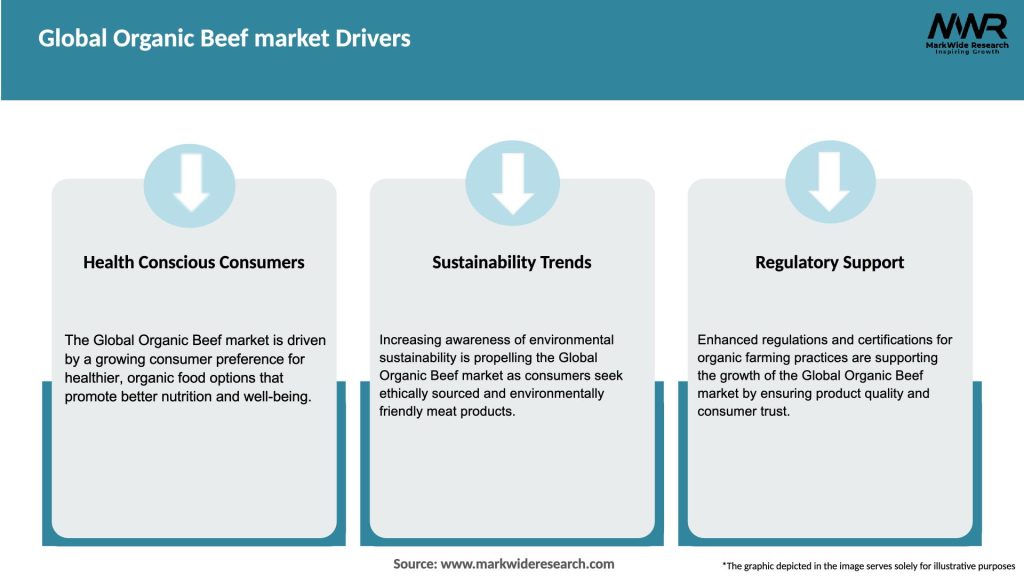 Global Organic Beef market Drivers

MWR
MarkWide Research
Inspiring Growth

Health Conscious Consumers

The Global Organic Beef market is driven by a growing consumer preference for healthier, organic food options that promote better nutrition and well-being.

Sustainability Trends

Increasing awareness of environmental sustainability is propelling the Global Organic Beef market as consumers seek ethically sourced and environmentally friendly meat products.

Regulatory Support

Enhanced regulations and certifications for organic farming practices are supporting the growth of the Global Organic Beef market by ensuring product quality and consumer trust.

Source: www.markwideresearch.com

*The graphic depicted in the image serves solely for illustrative purposes